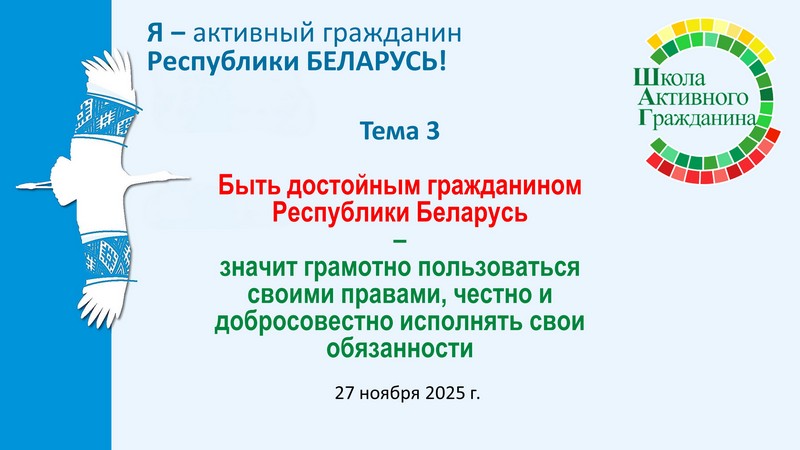 Я – активный гражданин
Республики БЕЛАРУСЬ!

Школа
Активного
Гражданина

Тема 3

Быть достойным гражданином Республики Беларусь
–
значит грамотно пользоваться своими правами, честно и добросовестно исполнять свои обязанности

27 ноября 2025 г.